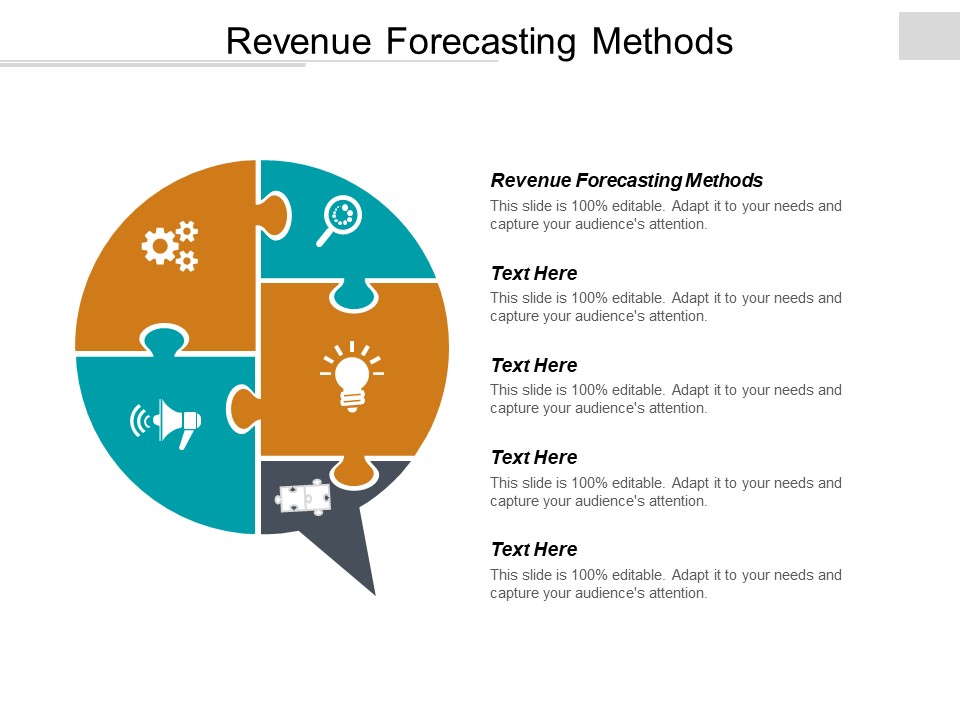 Revenue Forecasting Methods

Revenue Forecasting Methods
This slide is 100% editable. Adapt it to your needs and capture your audience's attention.

Text Here
This slide is 100% editable. Adapt it to your needs and capture your audience's attention.

Text Here
This slide is 100% editable. Adapt it to your needs and capture your audience's attention.

Text Here
This slide is 100% editable. Adapt it to your needs and capture your audience's attention.

Text Here
This slide is 100% editable. Adapt it to your needs and capture your audience's attention.